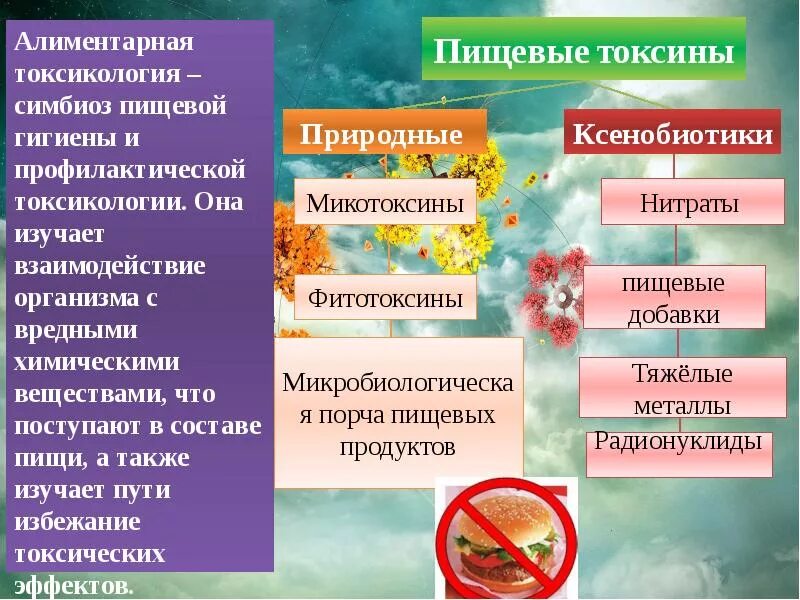 Алиментарная токсикология – симбиоз пищевой гигиены и профилактической токсикологии. Она изучает взаимодействие организма с вредными химическими веществами, что поступают в составе пищи, а также изучает пути избежание токсических эффектов.

Пищевые токсины

Природные

Микотоксины

Фитотоксины

Микробиологическая порча пищевых продуктов

Ксенобиотики

Нитраты

пищевые добавки

Тяжёлые металлы

Радионуклиды